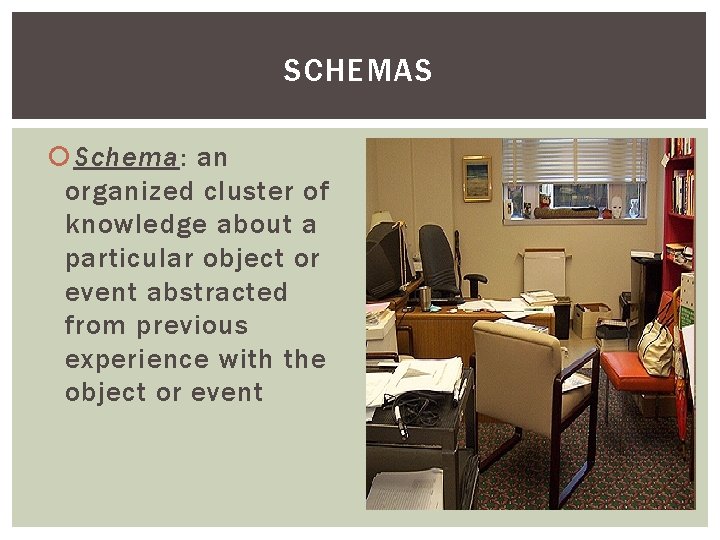 SCHEMAS

Schema: an organized cluster of knowledge about a particular object or event abstracted from previous experience with the object or event